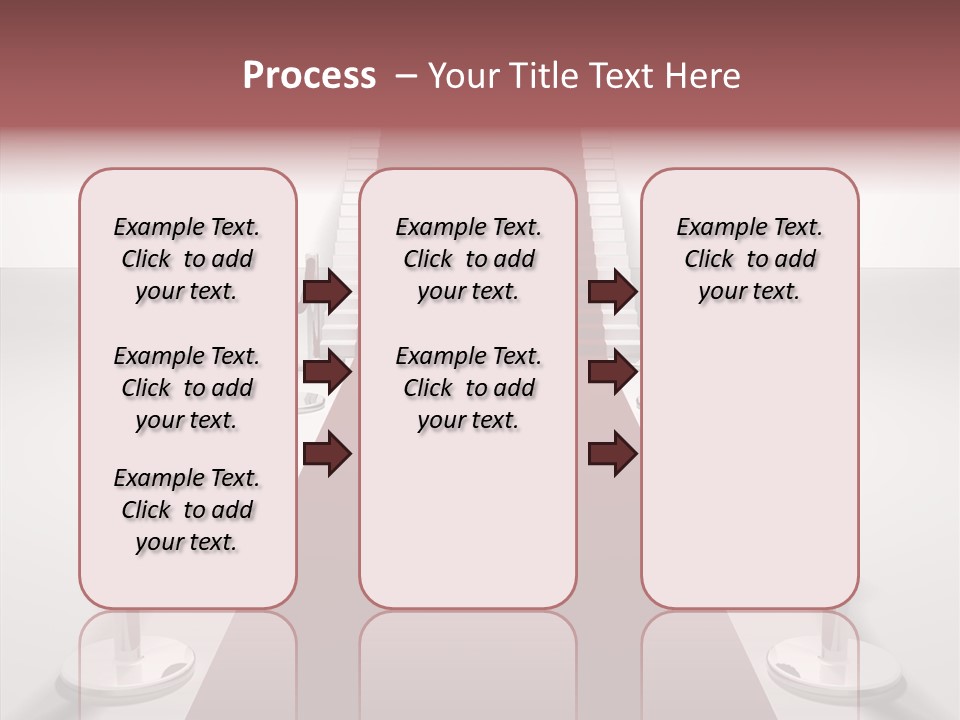 Process – Your Title Text Here

Example Text. Click to add your text.

Example Text. Click to add your text.

Example Text. Click to add your text.

Example Text. Click to add your text.

Example Text. Click to add your text.

Example Text. Click to add your text.